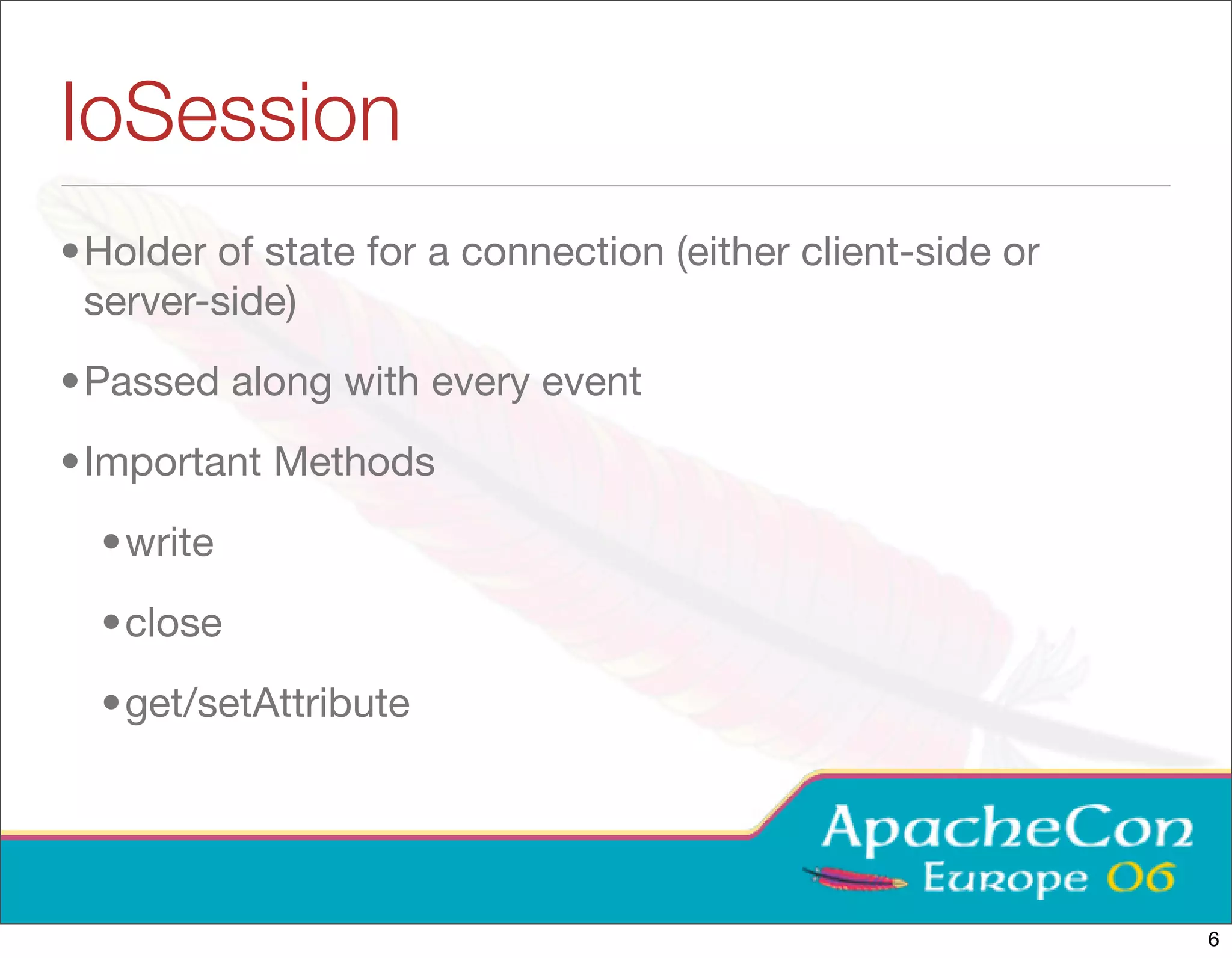 IoSession

• Holder of state for a connection (either client-side or server-side)

• Passed along with every event

• Important Methods

  • write

  • close

  • get/setAttribute

ApacheCon
Europe 06

6